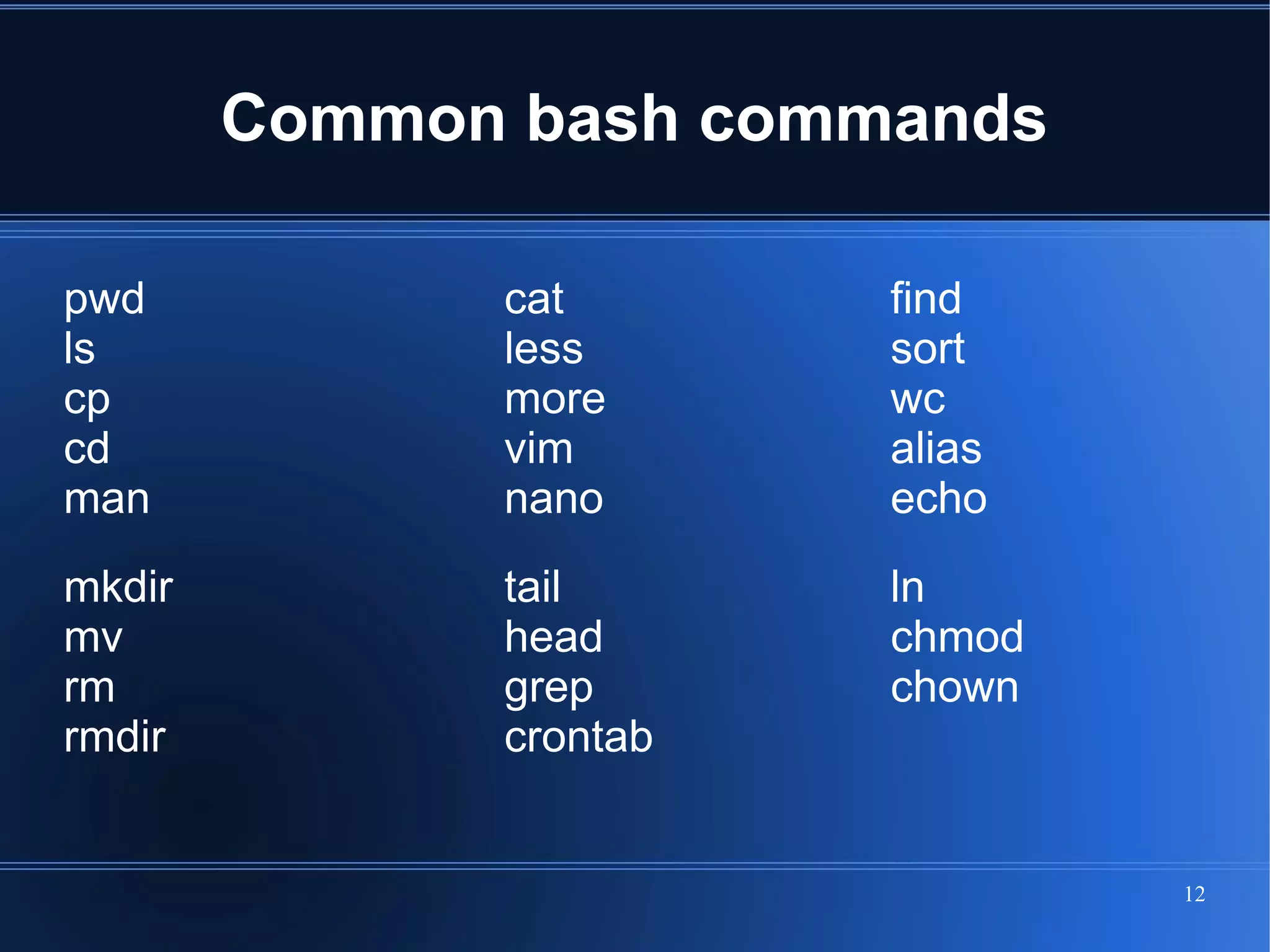 Common bash commands

pwd
ls
cp
cd
man

mkdir
mv
rm
rmdir

cat
less
more
vim
nano

tail
head
grep
crontab

find
sort
wc
alias
echo

ln
chmod
chown

12